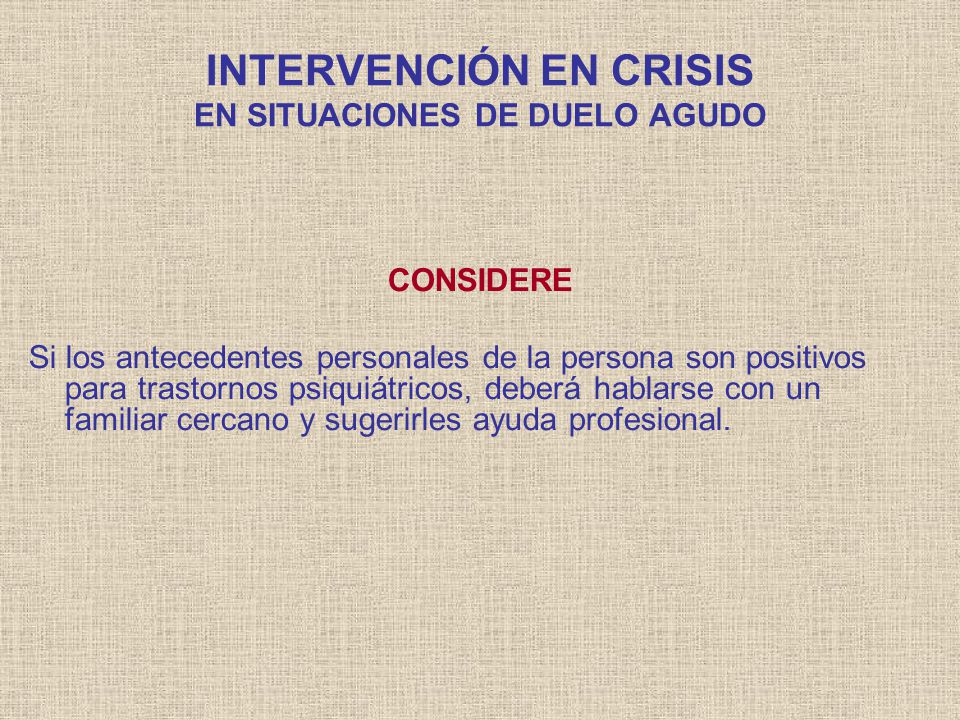 INTERVENCIÓN EN CRISIS
EN SITUACIONES DE DUELO AGUDO

CONSIDERE

Si los antecedentes personales de la persona son positivos para trastornos psiquiátricos, deberá hablarse con un familiar cercano y sugerirles ayuda profesional.